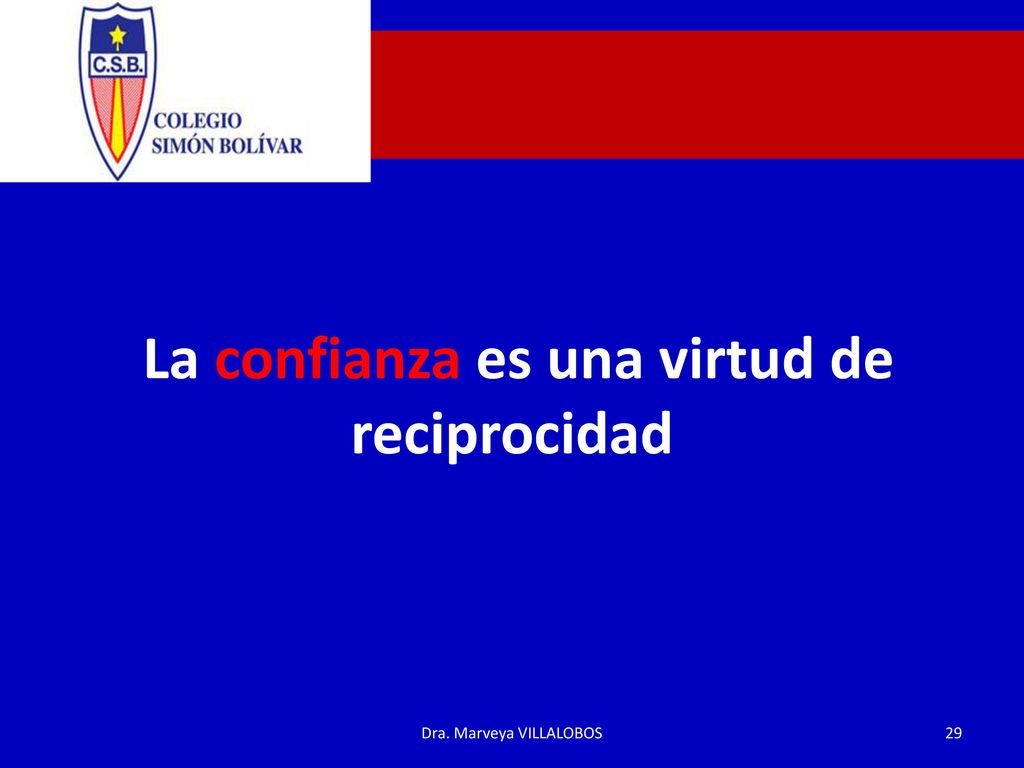 C.S.B.

COLEGIO
SIMÓN BOLÍVAR

La confianza es una virtud de reciprocidad

Dra. Marveya VILLALOBOS

29